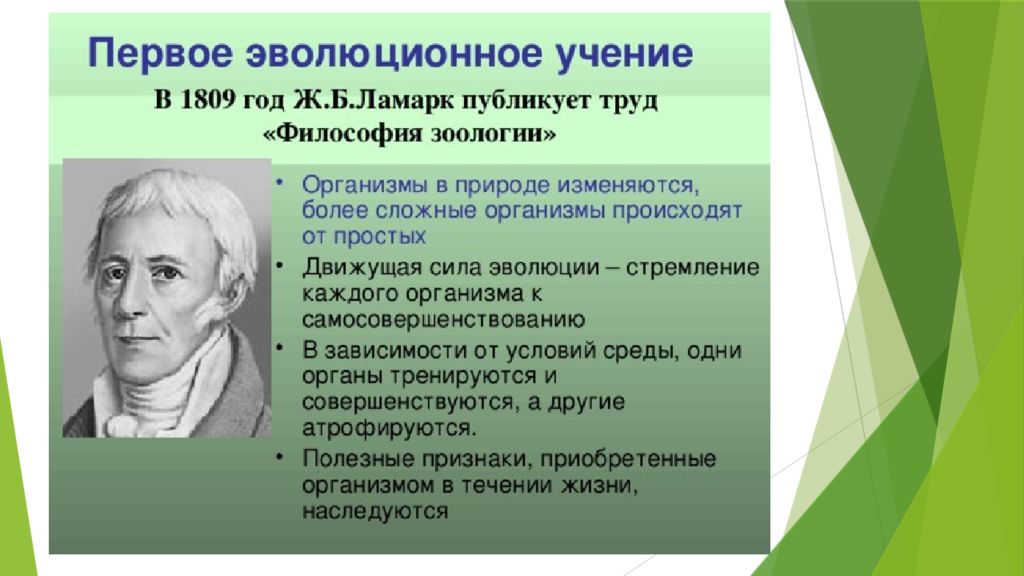 Первое эволюционное учение

В 1809 год Ж.Б.Ламарк публикует труд «Философия зоологии»

• Организмы в природе изменяются, более сложные организмы происходят от простых
• Движущая сила эволюции – стремление каждого организма к самосовершенствованию
• В зависимости от условий среды, одни органы тренируются и совершенствуются, а другие атрофируются.
• Полезные признаки, приобретенные организмом в течении жизни, наследуются